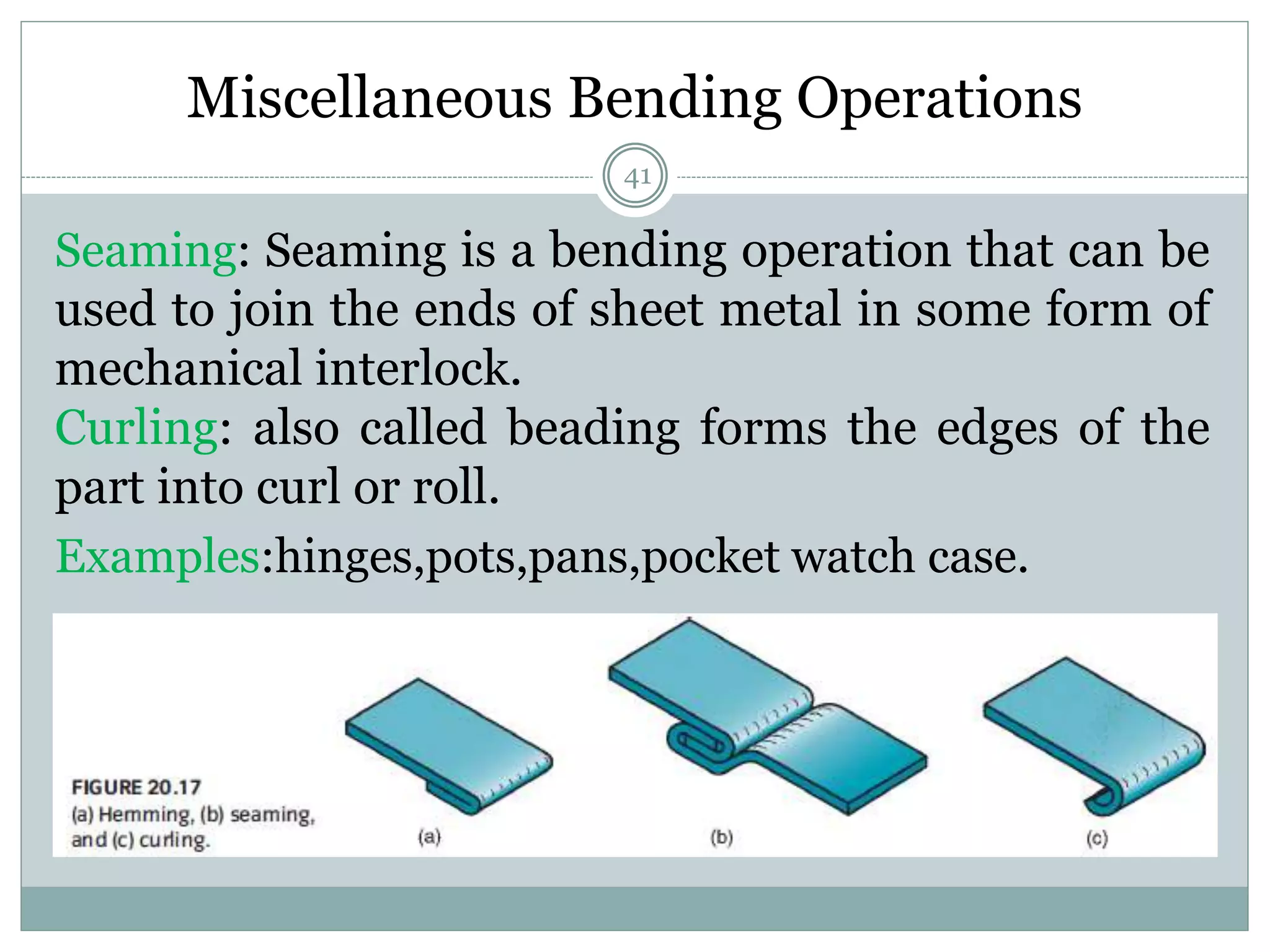 Miscellaneous Bending Operations

41

Seaming: Seaming is a bending operation that can be used to join the ends of sheet metal in some form of mechanical interlock.
Curling: also called beading forms the edges of the part into curl or roll.

Examples:hinges,pots,pans,pocket watch case.

FIGURE 20.17
(a) Hemming, (b) seaming, and (c) curling.

(a)

(b)

(c)